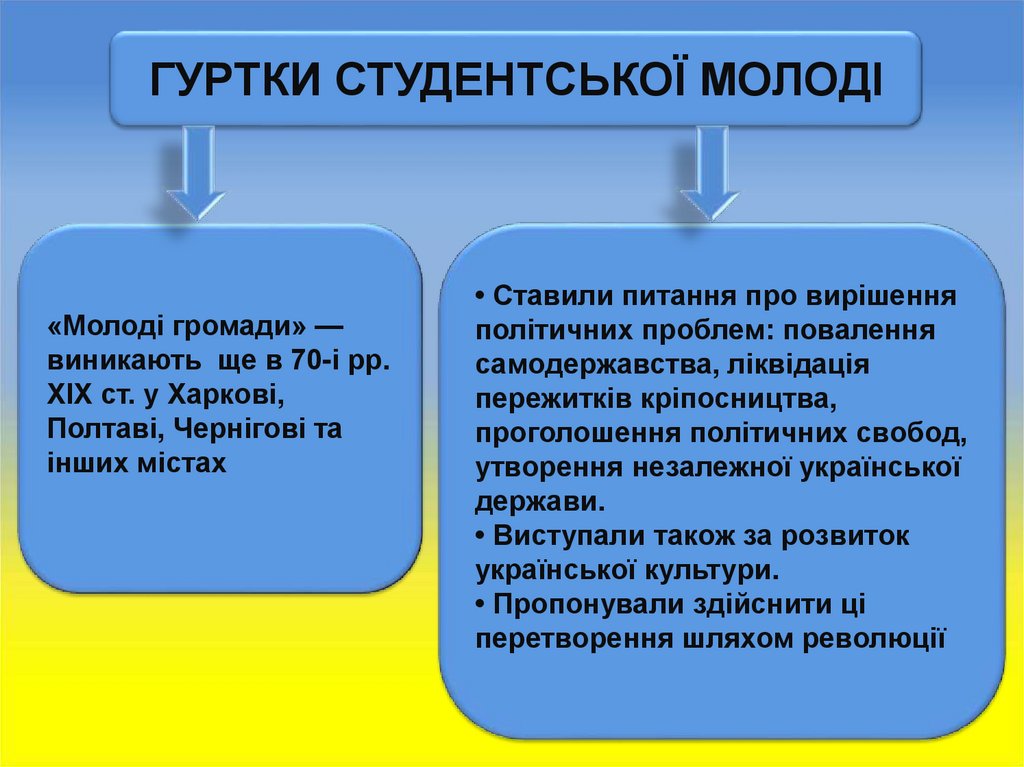 ГУРТКИ СТУДЕНТСЬКОЇ МОЛОДІ

«Молоді громади» — виникають ще в 70-і рр. XIX ст. у Харкові, Полтаві, Чернігові та інших містах

• Ставили питання про вирішення політичних проблем: повалення самодержавства, ліквідація пережитків кріпосництва, проголошення політичних свобод, утворення незалежної української держави.
• Виступали також за розвиток української культури.
• Пропонували здійснити ці перетворення шляхом революції